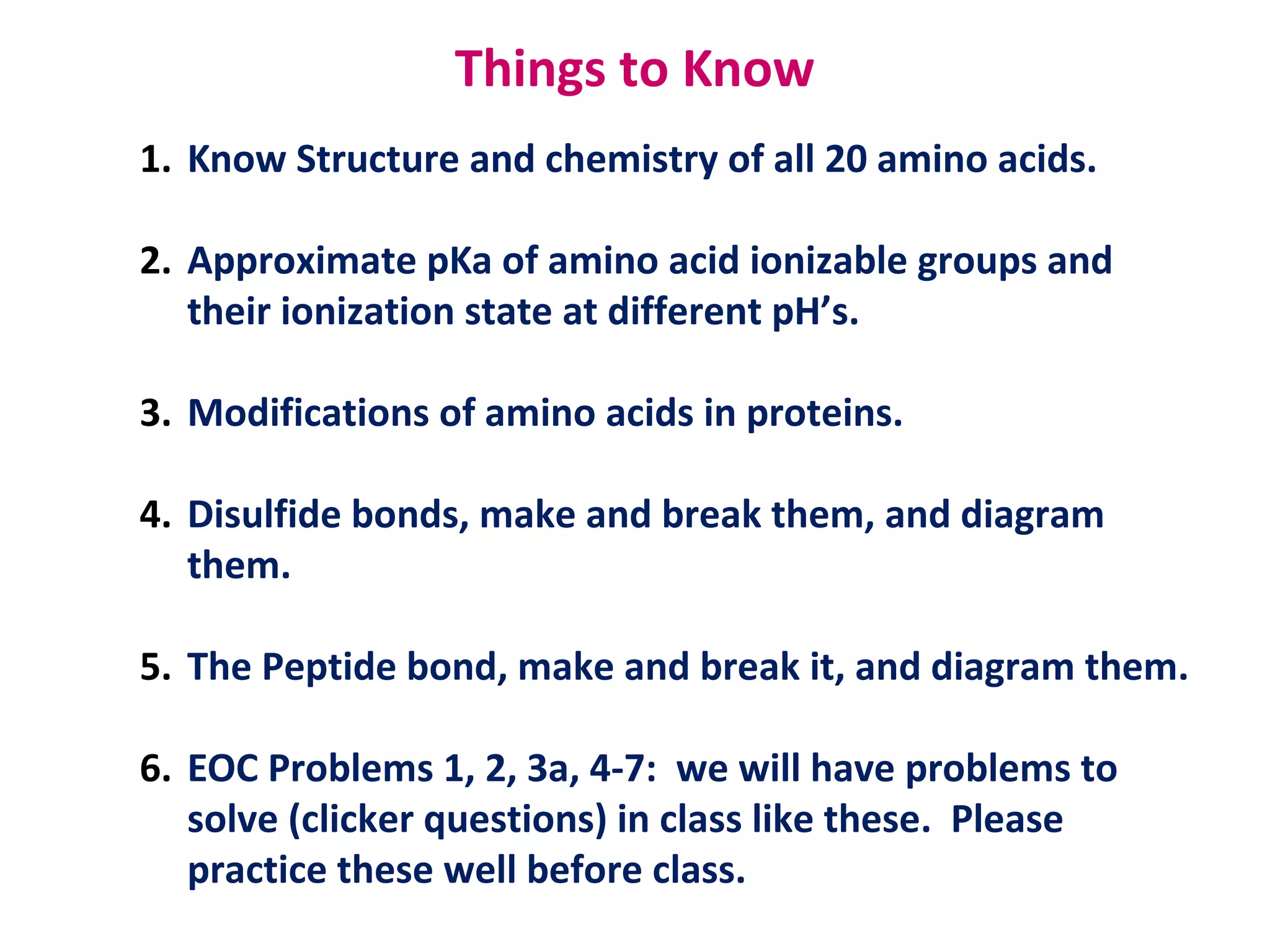 Things to Know

1. Know Structure and chemistry of all 20 amino acids.

2. Approximate pKa of amino acid ionizable groups and their ionization state at different pH’s.

3. Modifications of amino acids in proteins.

4. Disulfide bonds, make and break them, and diagram them.

5. The Peptide bond, make and break it, and diagram them.

6. EOC Problems 1, 2, 3a, 4-7: we will have problems to solve (clicker questions) in class like these. Please practice these well before class.